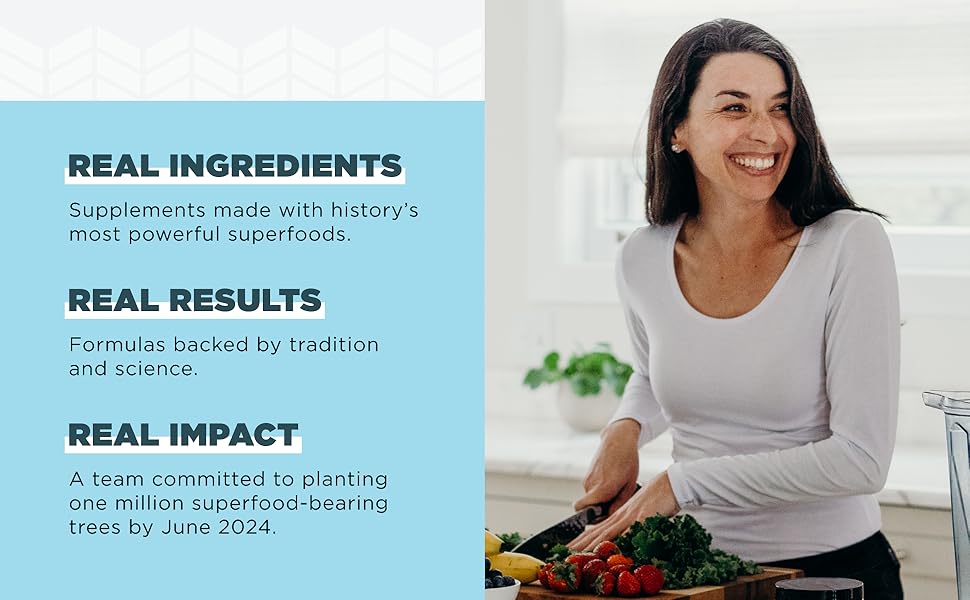 REAL INGREDIENTS

Supplements made with history's most powerful superfoods.

REAL RESULTS

Formulas backed by tradition and science.

REAL IMPACT

A team committed to planting one million superfood-bearing trees by June 2024.